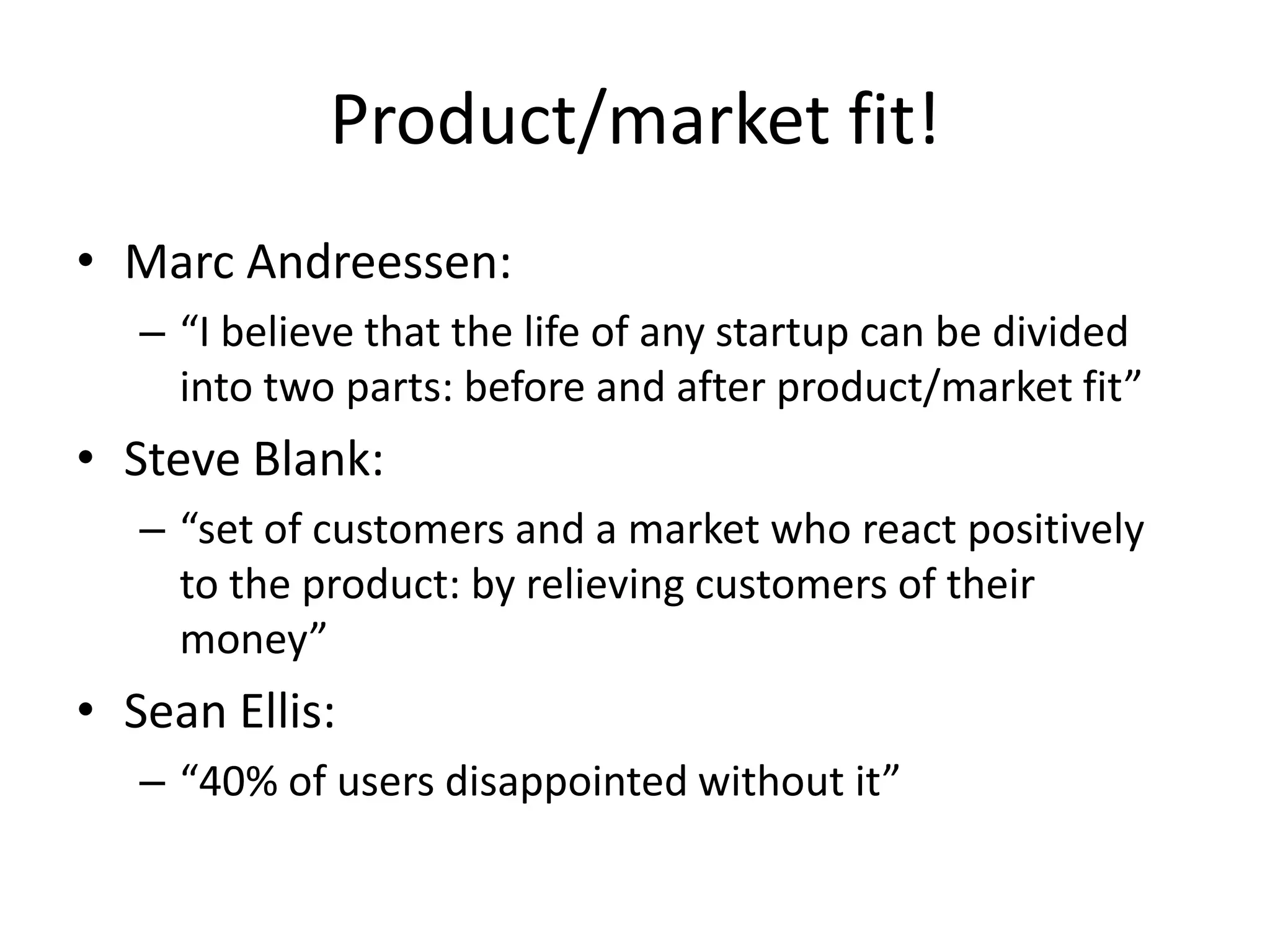 Product/market fit!

• Marc Andreessen:
  – “I believe that the life of any startup can be divided into two parts: before and after product/market fit”
• Steve Blank:
  – “set of customers and a market who react positively to the product: by relieving customers of their money”
• Sean Ellis:
  – “40% of users disappointed without it”